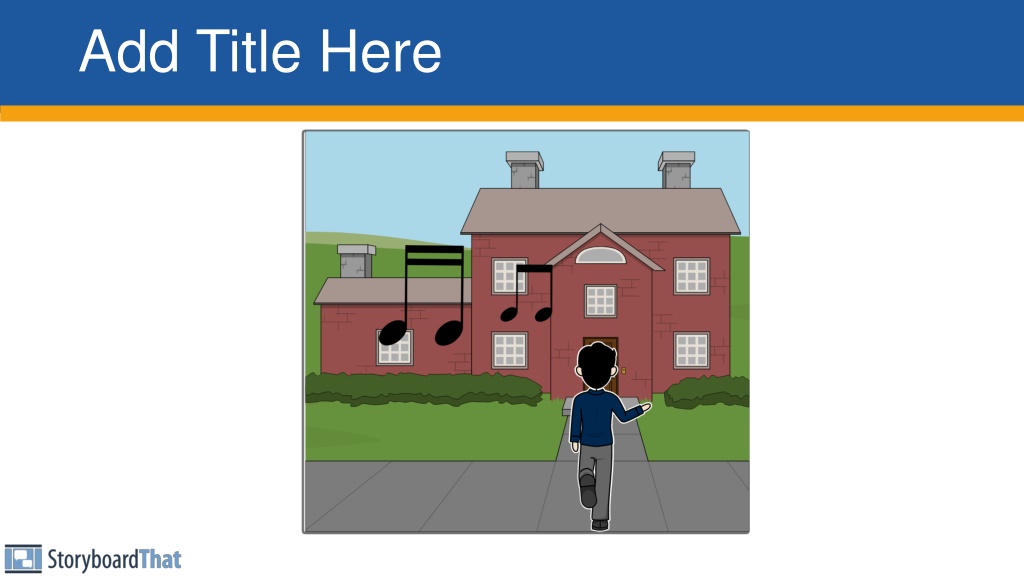 Add Title Here

StoryboardThat